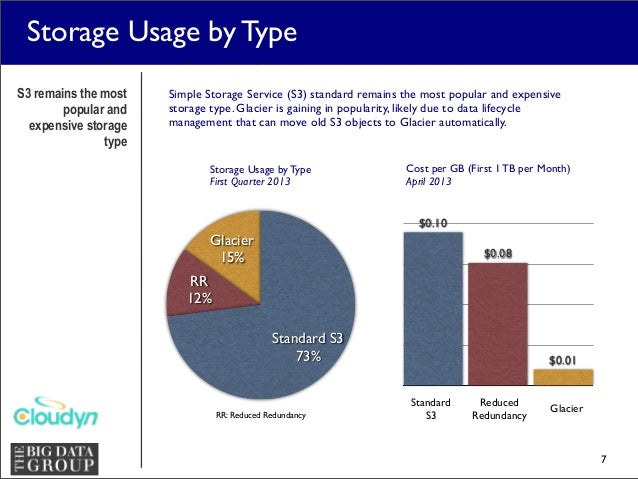 Storage Usage by Type

S3 remains the most popular and expensive storage type

Simple Storage Service (S3) standard remains the most popular and expensive storage type. Glacier is gaining in popularity, likely due to data lifecycle management that can move old S3 objects to Glacier automatically.

Storage Usage by Type
First Quarter 2013

Glacier
15%

RR
12%

Standard S3
73%

RR: Reduced Redundancy

Cost per GB (First 1 TB per Month)
April 2013

$0.10

$0.08

$0.01

Standard S3

Reduced Redundancy

Glacier

Cloudyn

THE BIG DATA GROUP

7